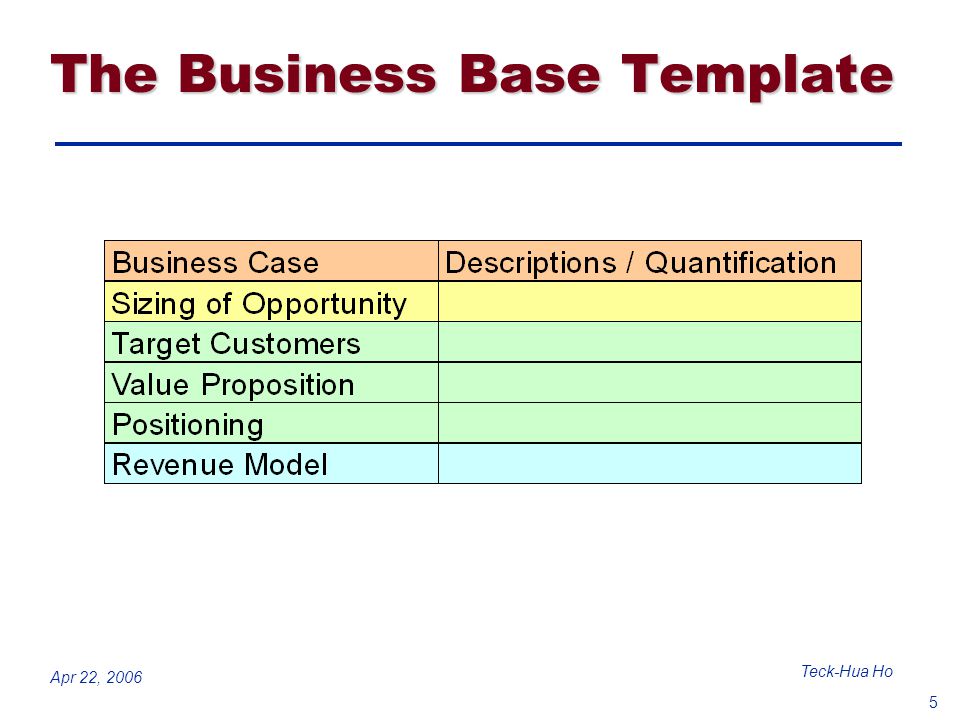 The Business Base Template

| Business Case | Descriptions / Quantification |
|---|---|
| Sizing of Opportunity | |
| Target Customers | |
| Value Proposition | |
| Positioning | |
| Revenue Model | |

Apr 22, 2006

Teck-Hua Ho

5